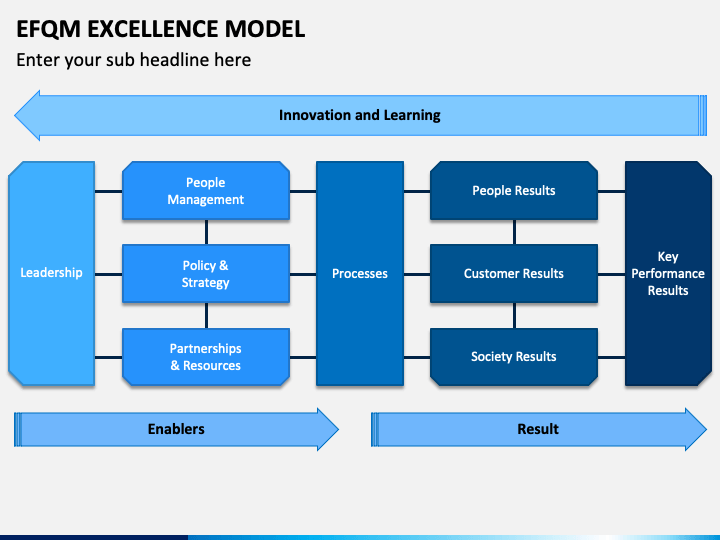 EFQM EXCELLENCE MODEL

Enter your sub headline here

Innovation and Learning

Leadership

People Management

Policy & Strategy

Partnerships & Resources

Processes

People Results

Customer Results

Society Results

Key Performance Results

Enablers

Result